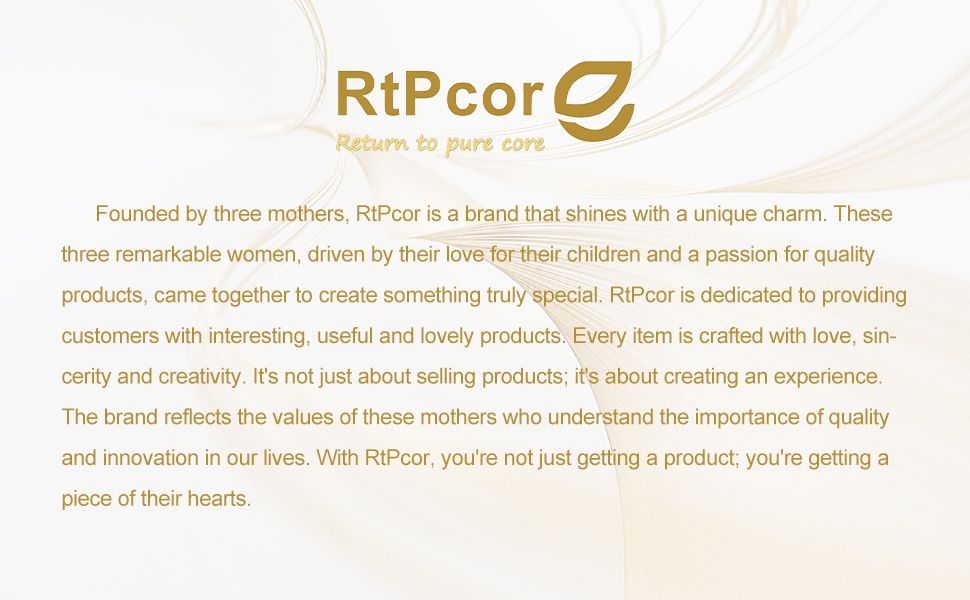 RtPcor

Return to pure core

Founded by three mothers, RtPcor is a brand that shines with a unique charm. These three remarkable women, driven by their love for their children and a passion for quality products, came together to create something truly special. RtPcor is dedicated to providing customers with interesting, useful and lovely products. Every item is crafted with love, sincerity and creativity. It's not just about selling products; it's about creating an experience. The brand reflects the values of these mothers who understand the importance of quality and innovation in our lives. With RtPcor, you're not just getting a product; you're getting a piece of their hearts.